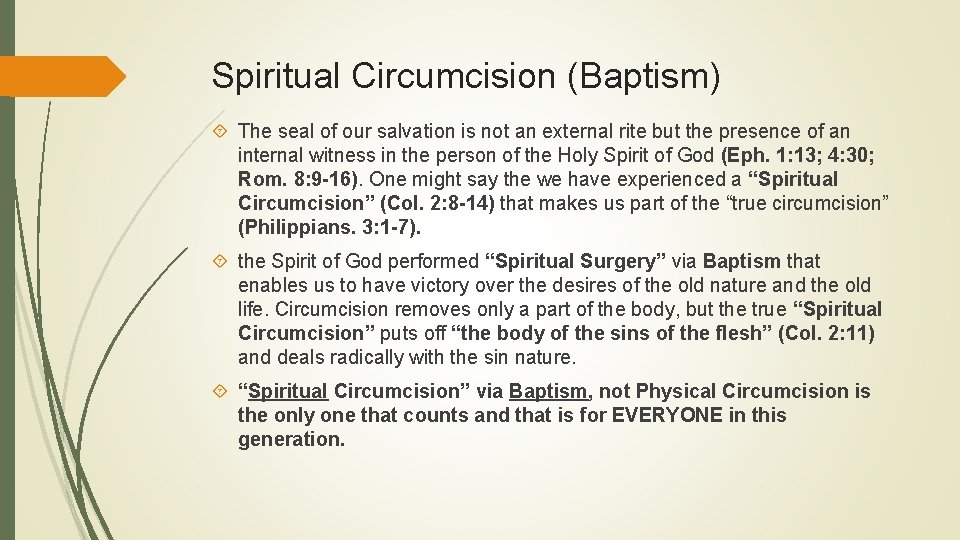 Spiritual Circumcision (Baptism)

The seal of our salvation is not an external rite but the presence of an internal witness in the person of the Holy Spirit of God (Eph. 1:13; 4:30; Rom. 8:9-16). One might say the we have experienced a “Spiritual Circumcision” (Col. 2:8-14) that makes us part of the “true circumcision” (Philippians. 3:1-7).

the Spirit of God performed “Spiritual Surgery” via Baptism that enables us to have victory over the desires of the old nature and the old life. Circumcision removes only a part of the body, but the true “Spiritual Circumcision” puts off “the body of the sins of the flesh” (Col. 2:11) and deals radically with the sin nature.

“Spiritual Circumcision” via Baptism, not Physical Circumcision is the only one that counts and that is for EVERYONE in this generation.